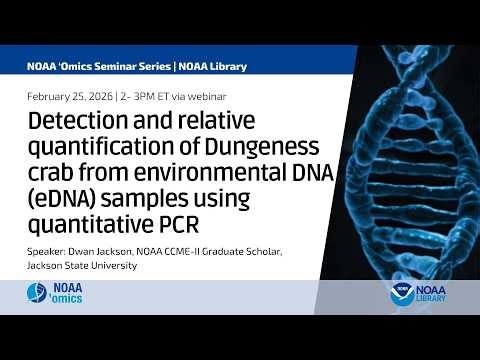 NOAA 'Omics Seminar Series | NOAA Library

February 25, 2026 | 2- 3PM ET via webinar

Detection and relative quantification of Dungeness crab from environmental DNA (eDNA) samples using quantitative PCR

Speaker: Dwan Jackson, NOAA CCME-II Graduate Scholar, Jackson State University

NOAA 'omics

NOAA LIBRARY